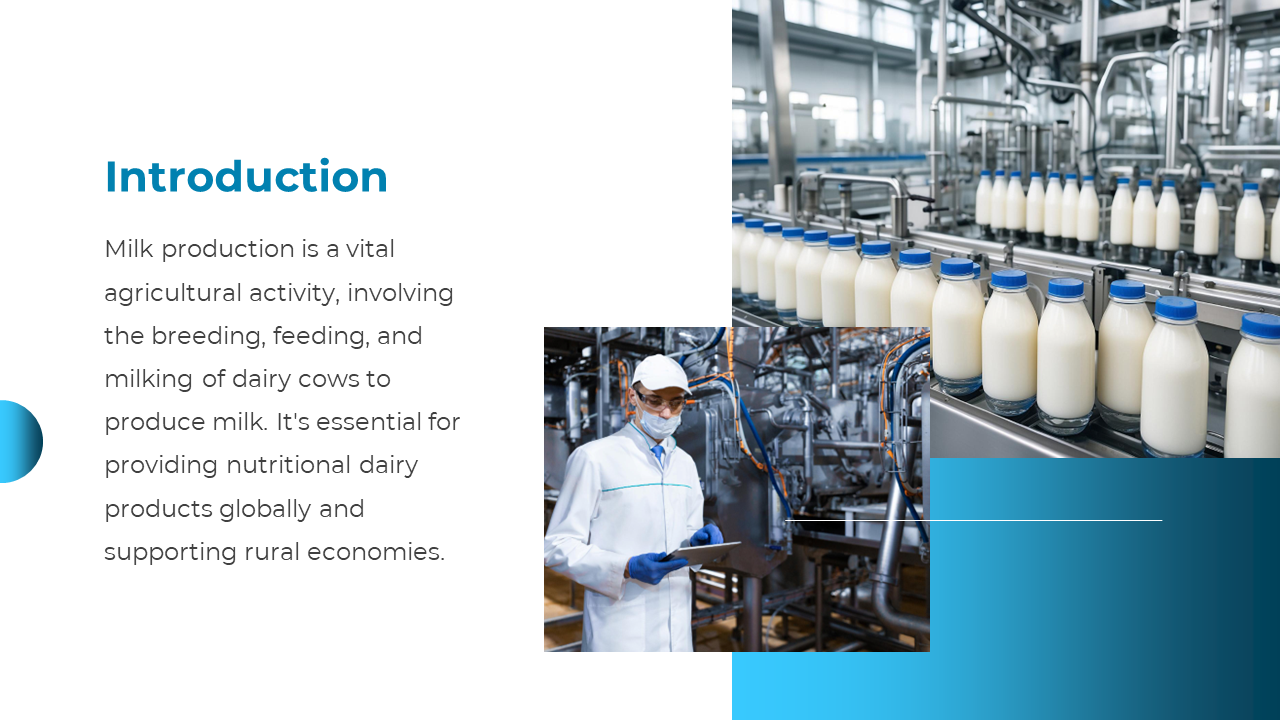 Introduction

Milk production is a vital agricultural activity, involving the breeding, feeding, and milking of dairy cows to produce milk. It's essential for providing nutritional dairy products globally and supporting rural economies.